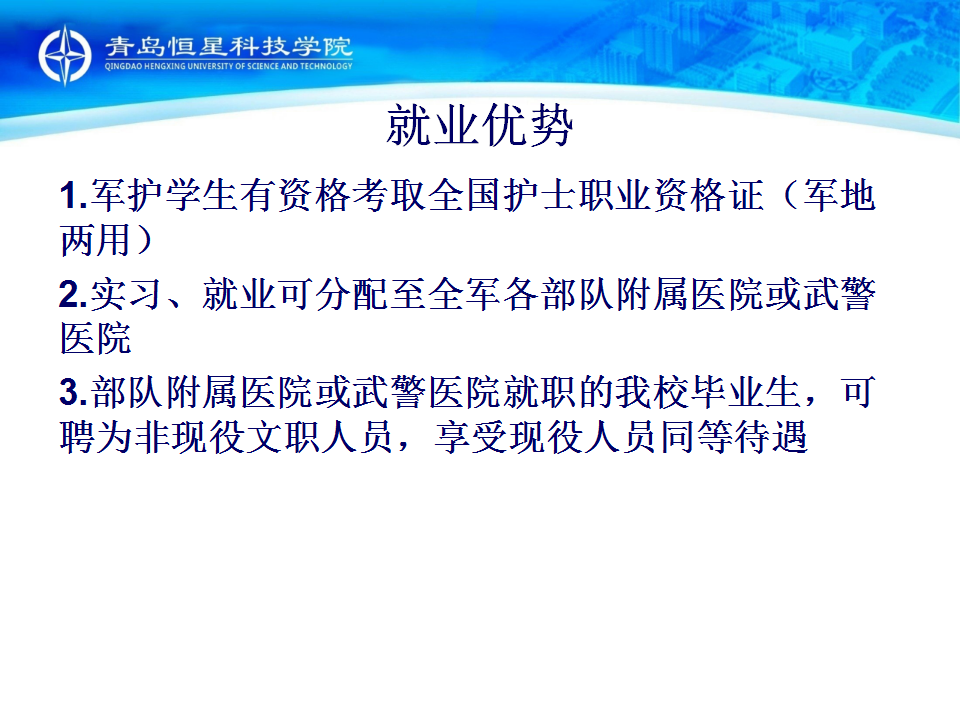 青岛恒星科技学院
QINGDAO HENGXING UNIVERSITY OF SCIENCE AND TECHNOLOGY

就业优势

1.军护学生有资格考取全国护士职业资格证（军地两用）

2.实习、就业可分配至全军各部队附属医院或武警医院

3.部队附属医院或武警医院就职的我校毕业生，可聘为非现役文职人员，享受现役人员同等待遇